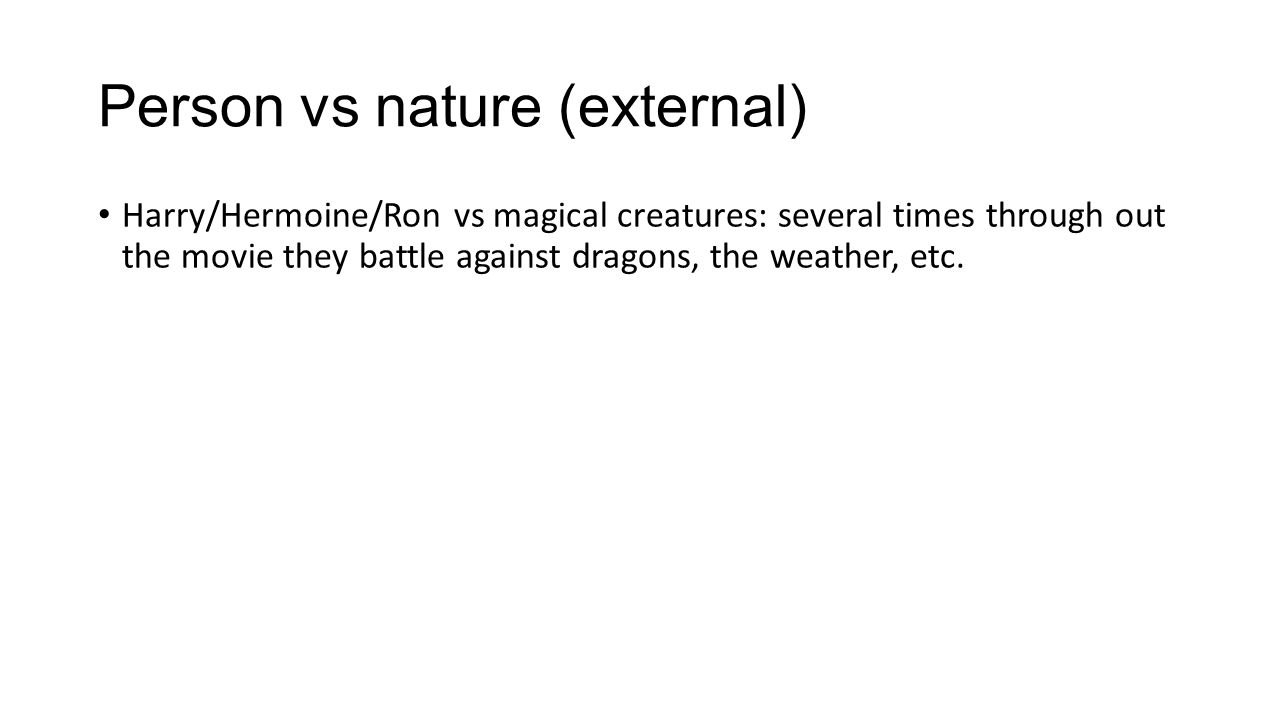 Person vs nature (external)

• Harry/Hermoine/Ron vs magical creatures: several times through out the movie they battle against dragons, the weather, etc.